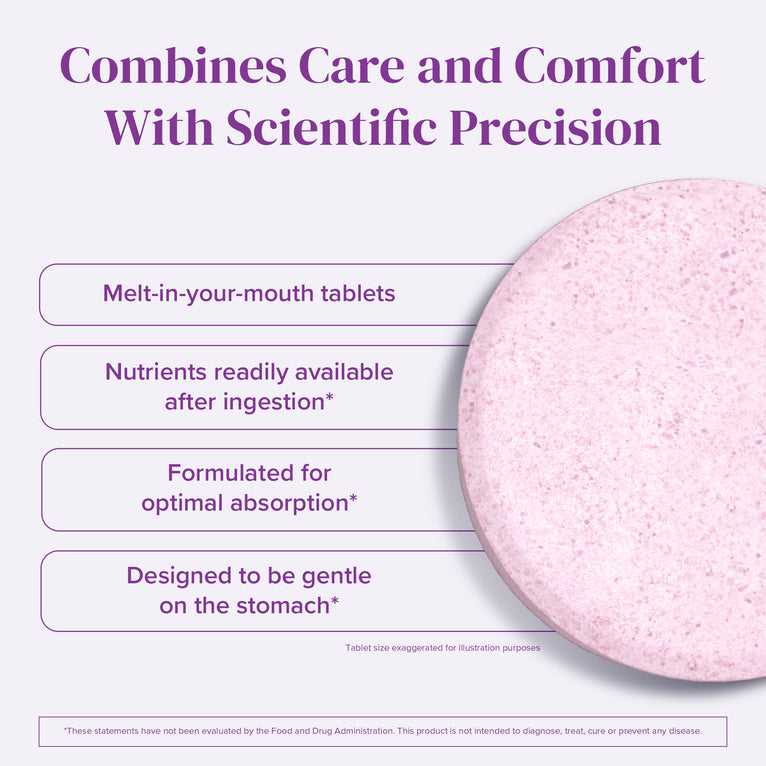 Combines Care and Comfort With Scientific Precision

Melt-in-your-mouth tablets

Nutrients readily available after ingestion*

Formulated for optimal absorption*

Designed to be gentle on the stomach*

Tablet size exaggerated for illustration purposes

*These statements have not been evaluated by the Food and Drug Administration. This product is not intended to diagnose, treat, cure or prevent any disease.